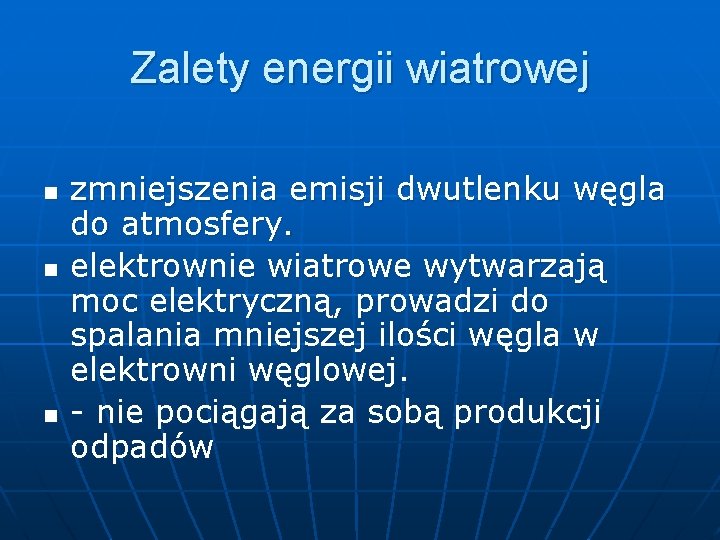 Zalety energii wiatrowej

- zmniejszenia emisji dwutlenku węgla do atmosfery.
- elektrownie wiatrowe wytwarzają moc elektryczną, prowadzi do spalania mniejszej ilości węgla w elektrowni węglowej.
- - nie pociągają za sobą produkcji odpadów